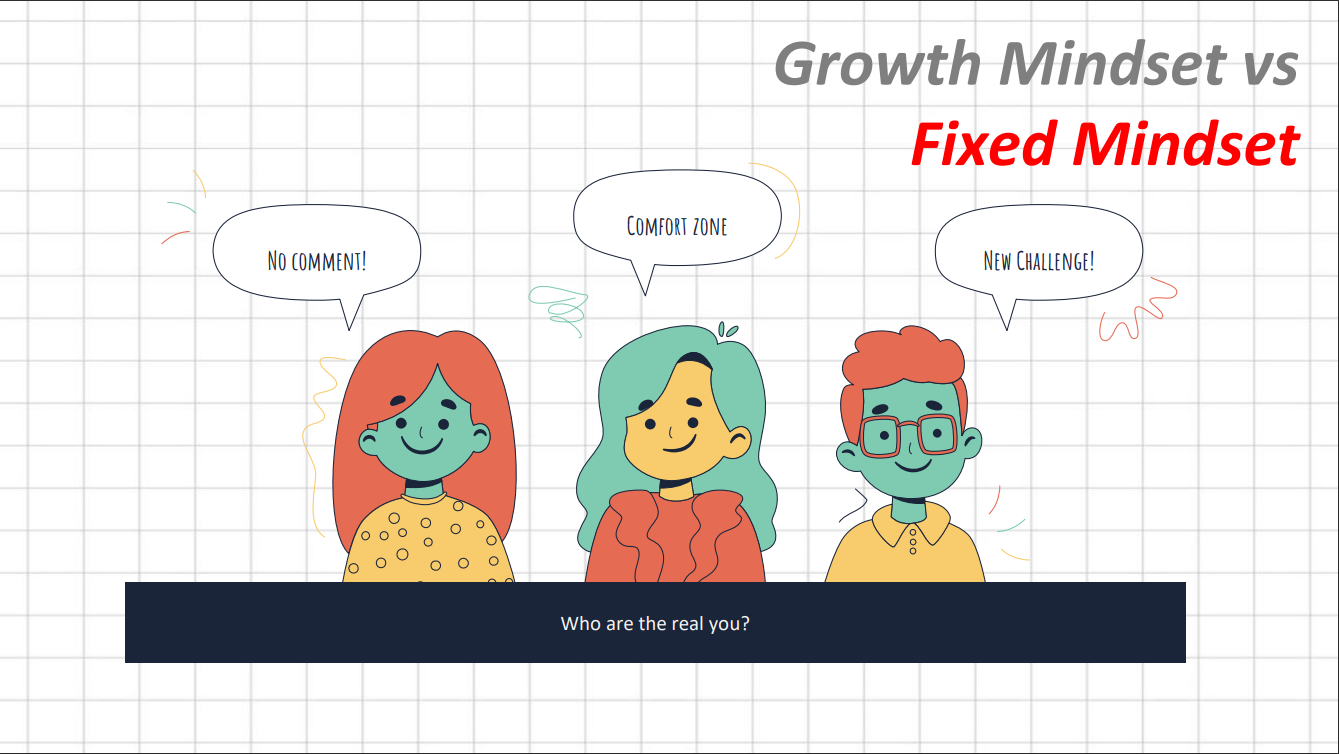 Growth Mindset vs
Fixed Mindset

No comment!

Comfort zone

New Challenge!

Who are the real you?